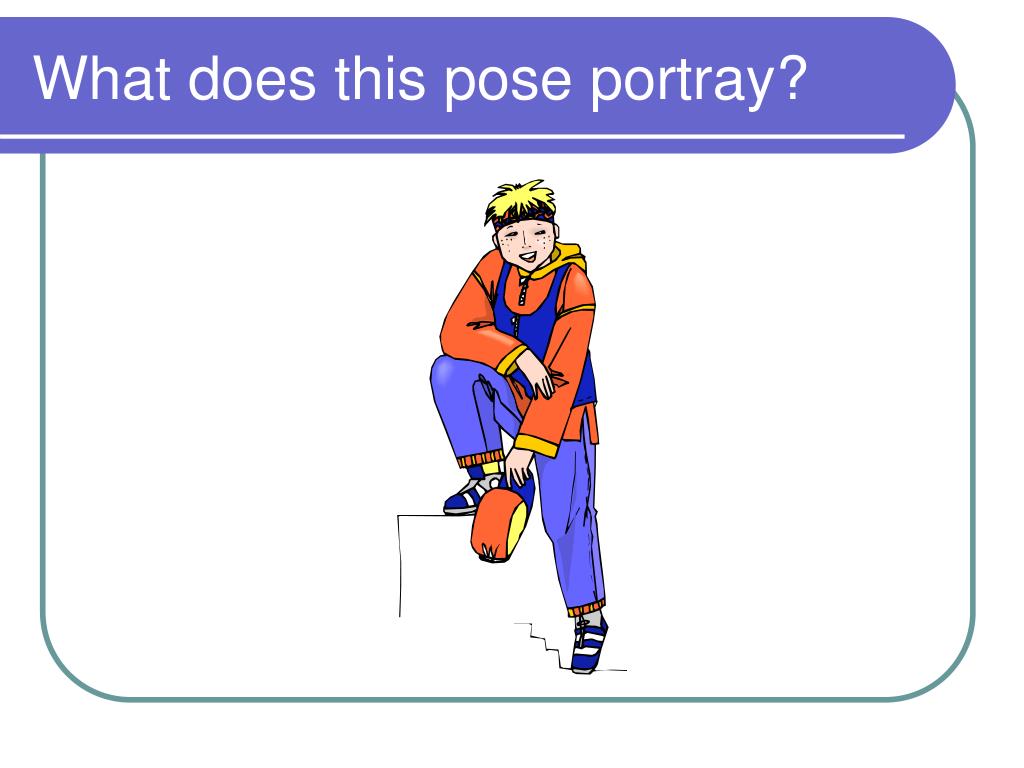 What does this pose portray?